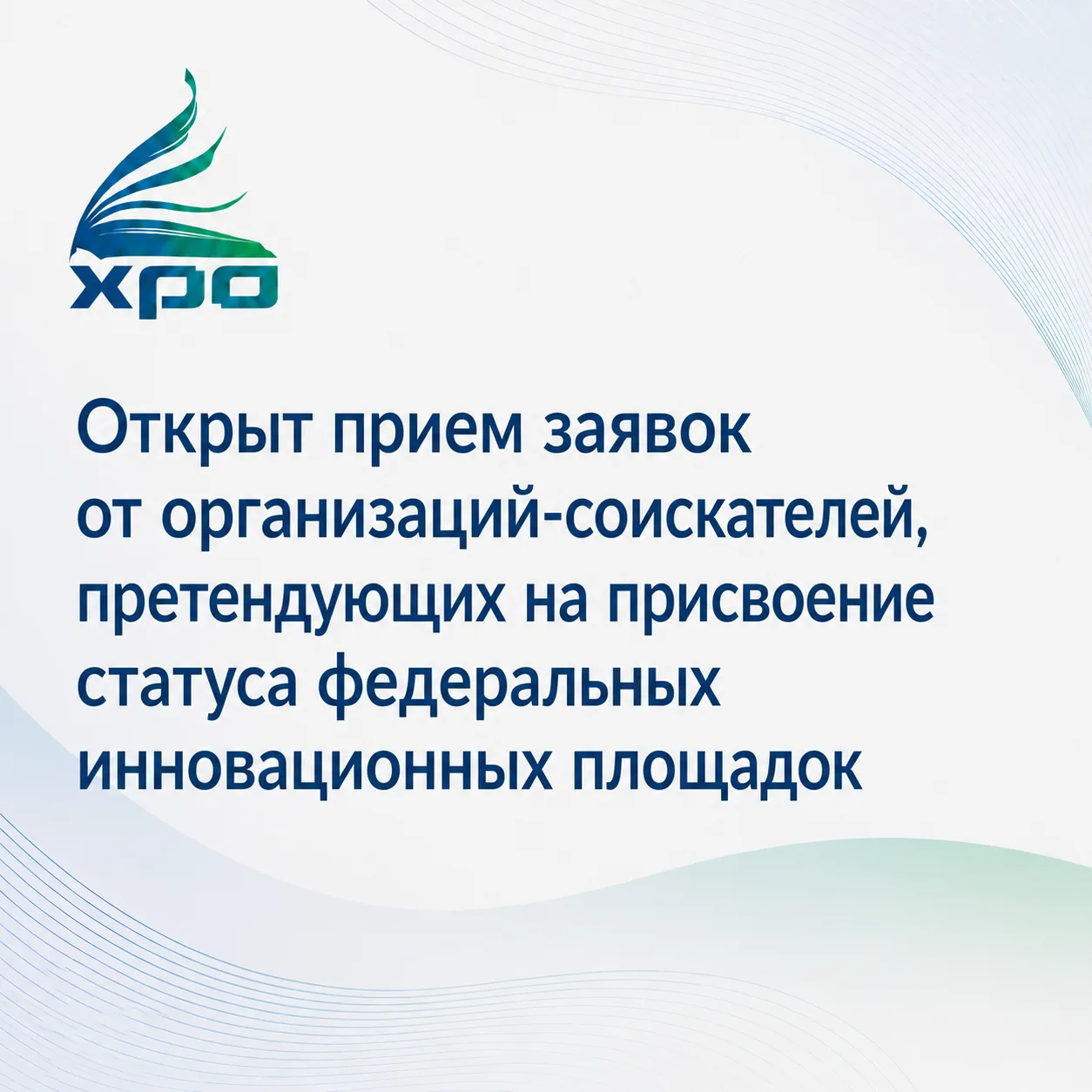 ХРО

Открыт прием заявок от организаций-соискателей, претендующих на присвоение статуса федеральных инновационных площадок